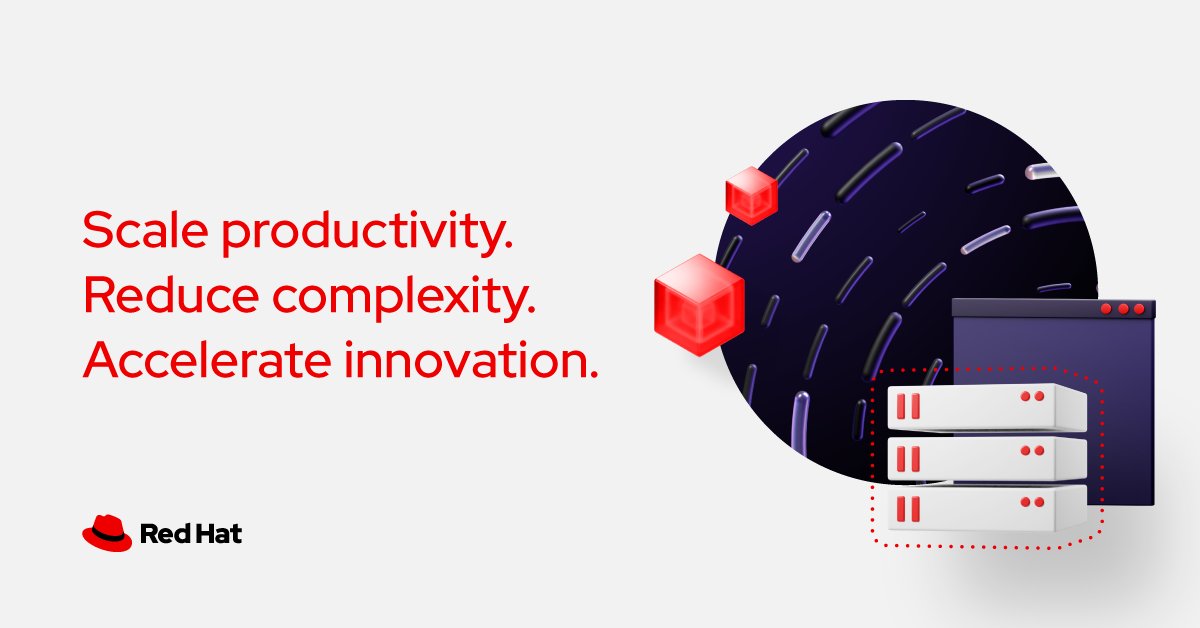 Scale productivity.
Reduce complexity.
Accelerate innovation.

Red Hat